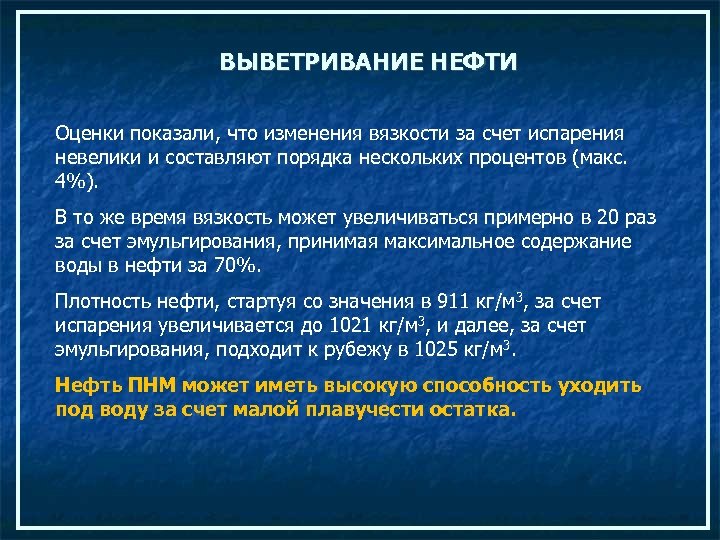 ВЫВЕТРИВАНИЕ НЕФТИ

Оценки показали, что изменения вязкости за счет испарения невелики и составляют порядка нескольких процентов (макс. 4%).

В то же время вязкость может увеличиваться примерно в 20 раз за счет эмульгирования, принимая максимальное содержание воды в нефти за 70%.

Плотность нефти, стартуя со значения в 911 кг/м$^3$, за счет испарения увеличивается до 1021 кг/м$^3$, и далее, за счет эмульгирования, подходит к рубежу в 1025 кг/м$^3$.

Нефть ПНМ может иметь высокую способность уходить под воду за счет малой плавучести остатка.